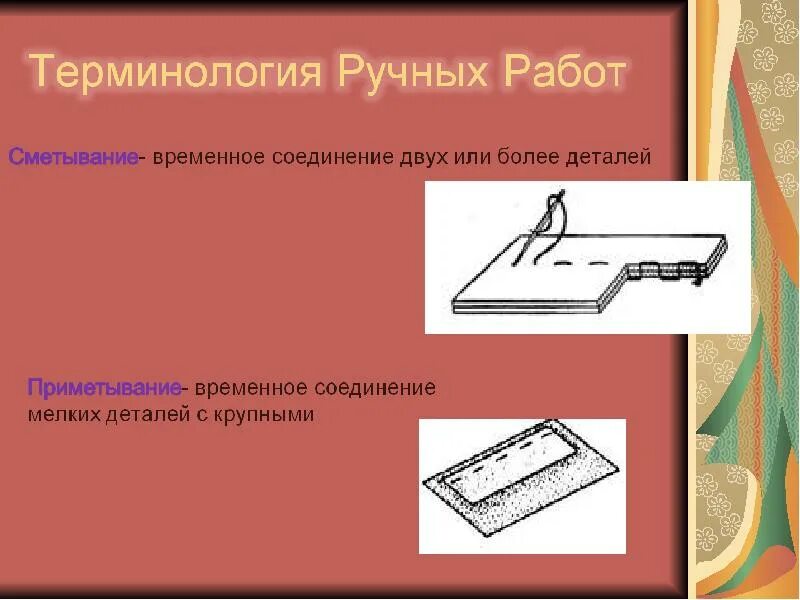 Терминология Ручных Работ

Сметывание- временное соединение двух или более деталей

Приметывание- временное соединение мелких деталей с крупными